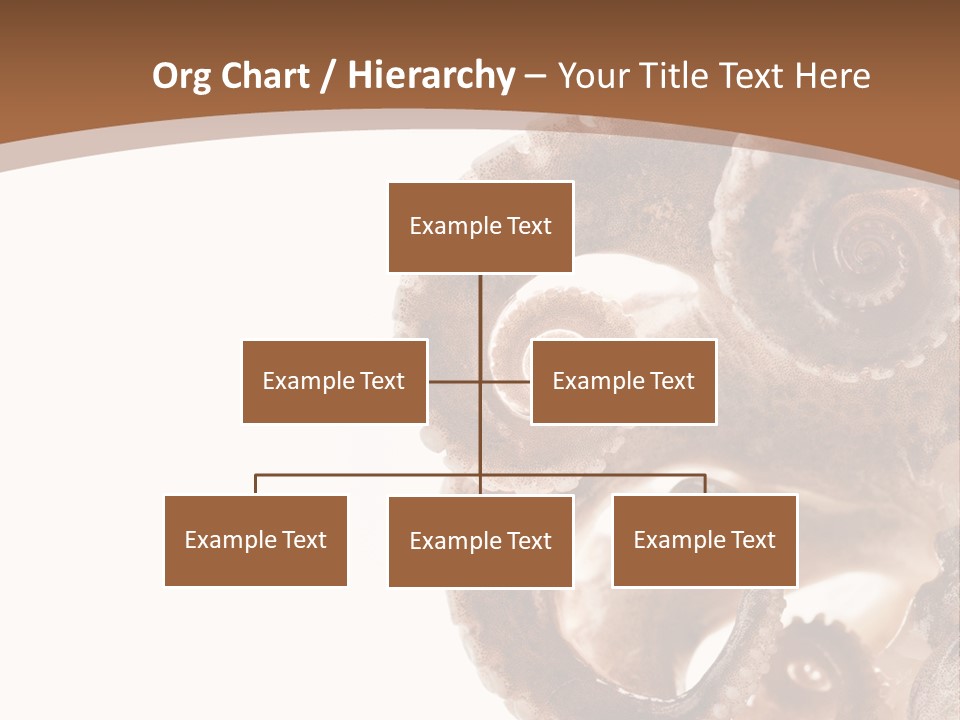 Org Chart / Hierarchy – Your Title Text Here

Example Text

Example Text

Example Text

Example Text

Example Text

Example Text